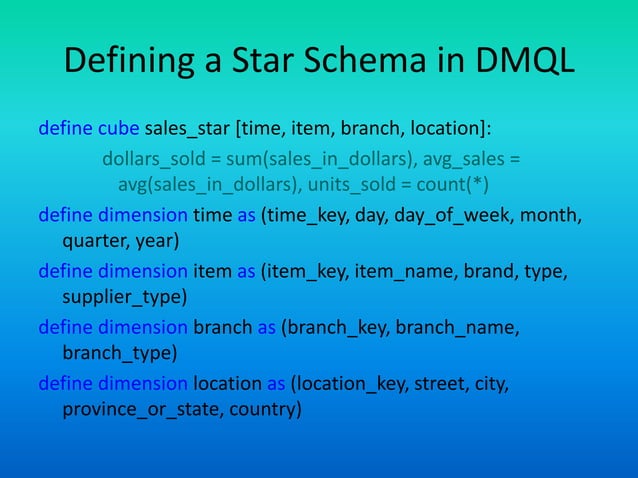 Defining a Star Schema in DMQL

define cube sales_star [time, item, branch, location]:

dollars_sold = sum(sales_in_dollars), avg_sales = avg(sales_in_dollars), units_sold = count(*)

define dimension time as (time_key, day, day_of_week, month, quarter, year)

define dimension item as (item_key, item_name, brand, type, supplier_type)

define dimension branch as (branch_key, branch_name, branch_type)

define dimension location as (location_key, street, city, province_or_state, country)